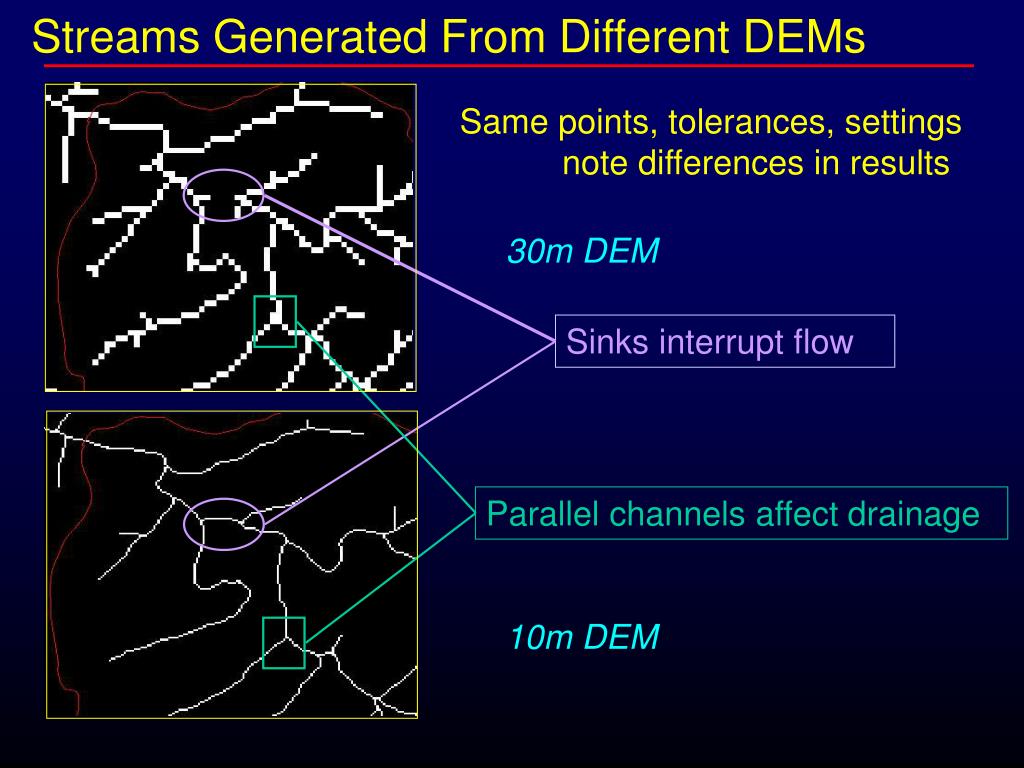 Streams Generated From Different DEMs

Same points, tolerances, settings
note differences in results

30m DEM

Sinks interrupt flow

Parallel channels affect drainage

10m DEM